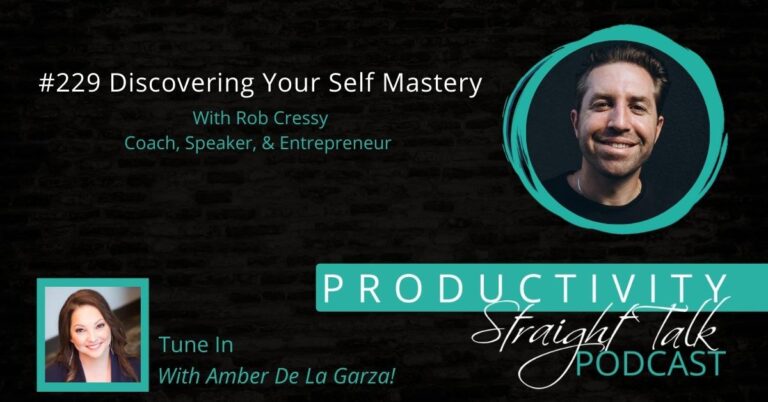 #229 Discovering Your Self Mastery

With Rob Cressy
Coach, Speaker, & Entrepreneur

PRODUCTIVITY
Straight Talk
PODCAST

Tune In
With Amber De La Garza!